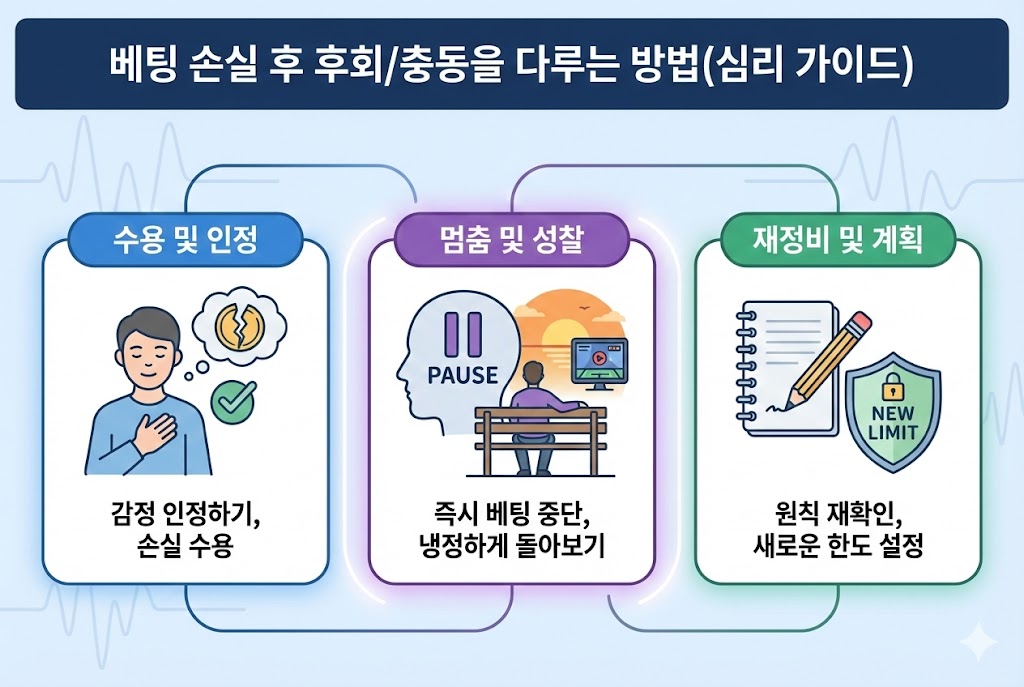 베팅 손실 후 후회/충동을 다루는 방법(심리 가이드)

수용 및 인정

감정 인정하기,
손실 수용

멈춤 및 성찰

PAUSE

즉시 베팅 중단,
냉정하게 돌아보기

재정비 및 계획

NEW LIMIT

원칙 재확인,
새로운 한도 설정